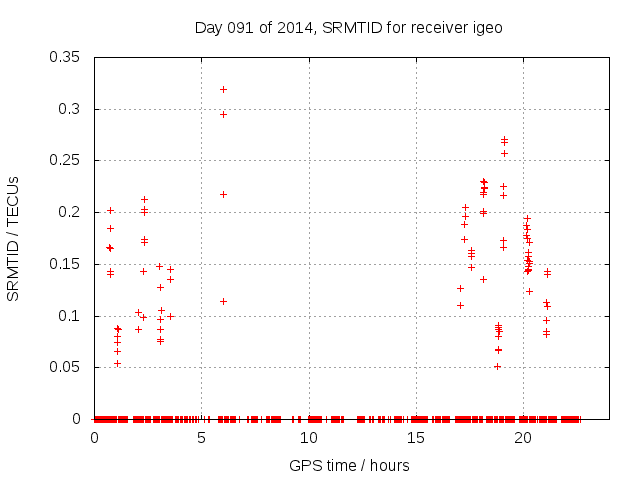 Day 091 of 2014, SRMTID for receiver igeo

SRMTID / TECUs

0.35
0.3
0.25
0.2
0.15
0.1
0.05
0

0
5
10
15
20

GPS time / hours